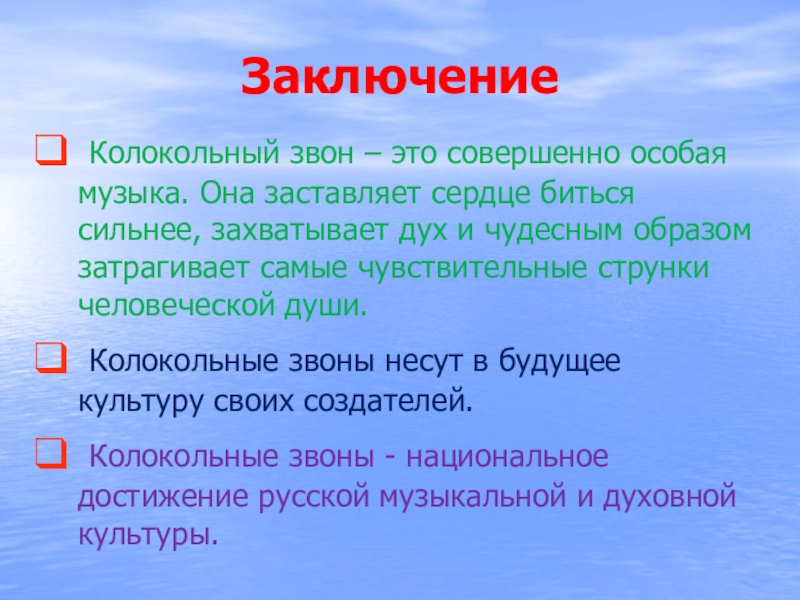 Заключение

Колокольный звон – это совершенно особая музыка. Она заставляет сердце биться сильнее, захватывает дух и чудесным образом затрагивает самые чувствительные струнки человеческой души.

Колокольные звоны несут в будущее культуру своих создателей.

Колокольные звоны - национальное достижение русской музыкальной и духовной культуры.